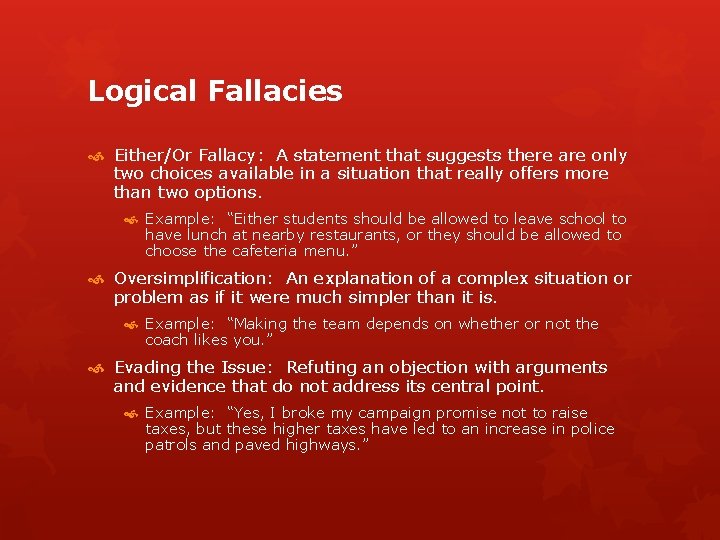 Logical Fallacies

Either/Or Fallacy: A statement that suggests there are only two choices available in a situation that really offers more than two options.

Example: "Either students should be allowed to leave school to have lunch at nearby restaurants, or they should be allowed to choose the cafeteria menu."

Oversimplification: An explanation of a complex situation or problem as if it were much simpler than it is.

Example: "Making the team depends on whether or not the coach likes you."

Evading the Issue: Refuting an objection with arguments and evidence that do not address its central point.

Example: "Yes, I broke my campaign promise not to raise taxes, but these higher taxes have led to an increase in police patrols and paved highways."